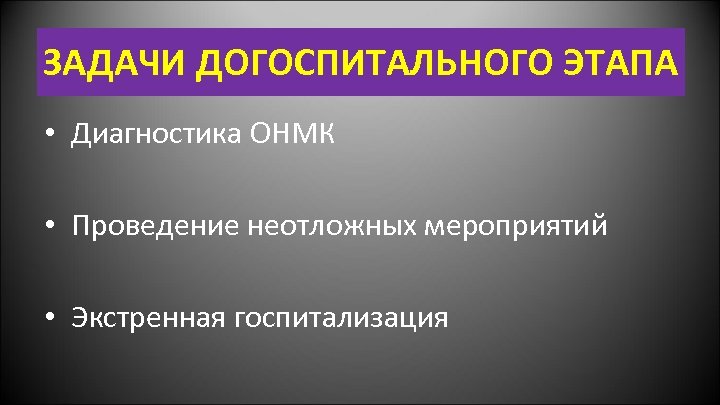 ЗАДАЧИ ДОГОСПИТАЛЬНОГО ЭТАПА

• Диагностика ОНМК

• Проведение неотложных мероприятий

• Экстренная госпитализация